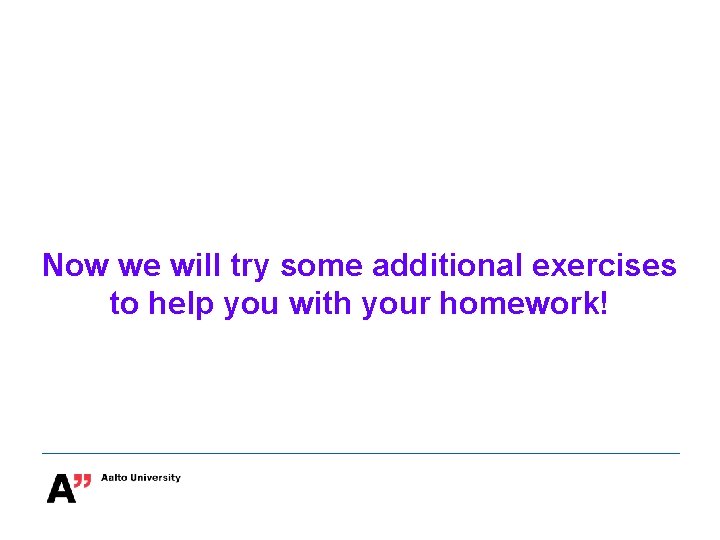 Now we will try some additional exercises to help you with your homework!

A" Aalto University